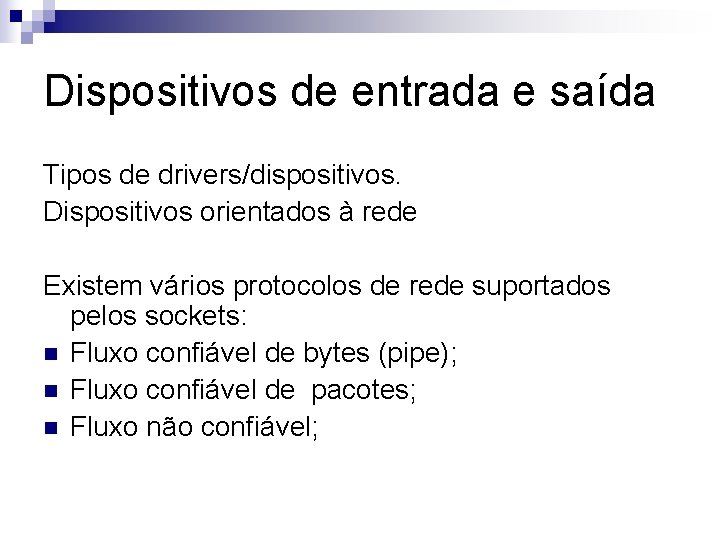 Dispositivos de entrada e saída

Tipos de drivers/dispositivos.
Dispositivos orientados à rede

Existem vários protocolos de rede suportados pelos sockets:
- Fluxo confiável de bytes (pipe);
- Fluxo confiável de pacotes;
- Fluxo não confiável;